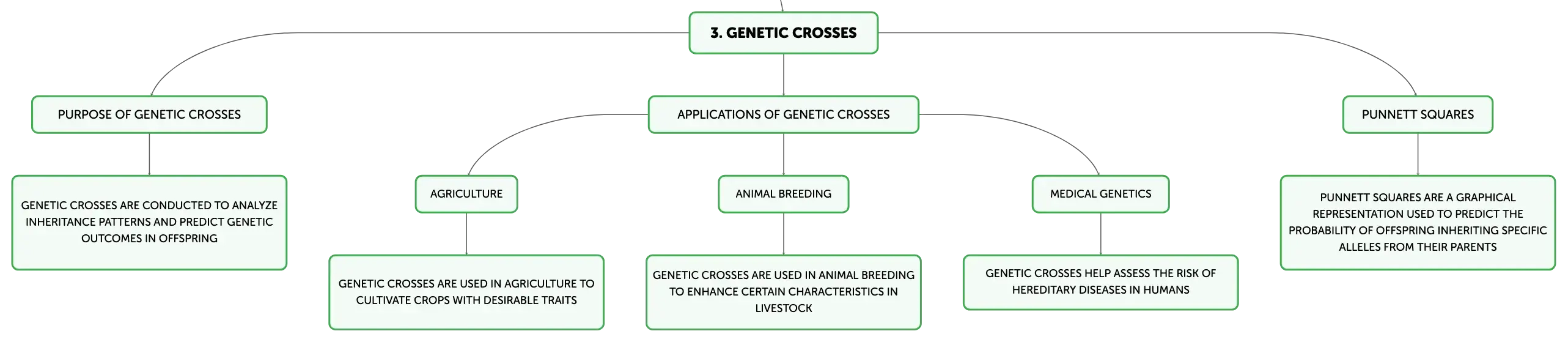 3. GENETIC CROSSES

PURPOSE OF GENETIC CROSSES

GENETIC CROSSES ARE CONDUCTED TO ANALYZE INHERITANCE PATTERNS AND PREDICT GENETIC OUTCOMES IN OFFSPRING

APPLICATIONS OF GENETIC CROSSES

AGRICULTURE

GENETIC CROSSES ARE USED IN AGRICULTURE TO CULTIVATE CROPS WITH DESIRABLE TRAITS

ANIMAL BREEDING

GENETIC CROSSES ARE USED IN ANIMAL BREEDING TO ENHANCE CERTAIN CHARACTERISTICS IN LIVESTOCK

MEDICAL GENETICS

GENETIC CROSSES HELP ASSESS THE RISK OF HEREDITARY DISEASES IN HUMANS

PUNNETT SQUARES

PUNNETT SQUARES ARE A GRAPHICAL REPRESENTATION USED TO PREDICT THE PROBABILITY OF OFFSPRING INHERITING SPECIFIC ALLELES FROM THEIR PARENTS